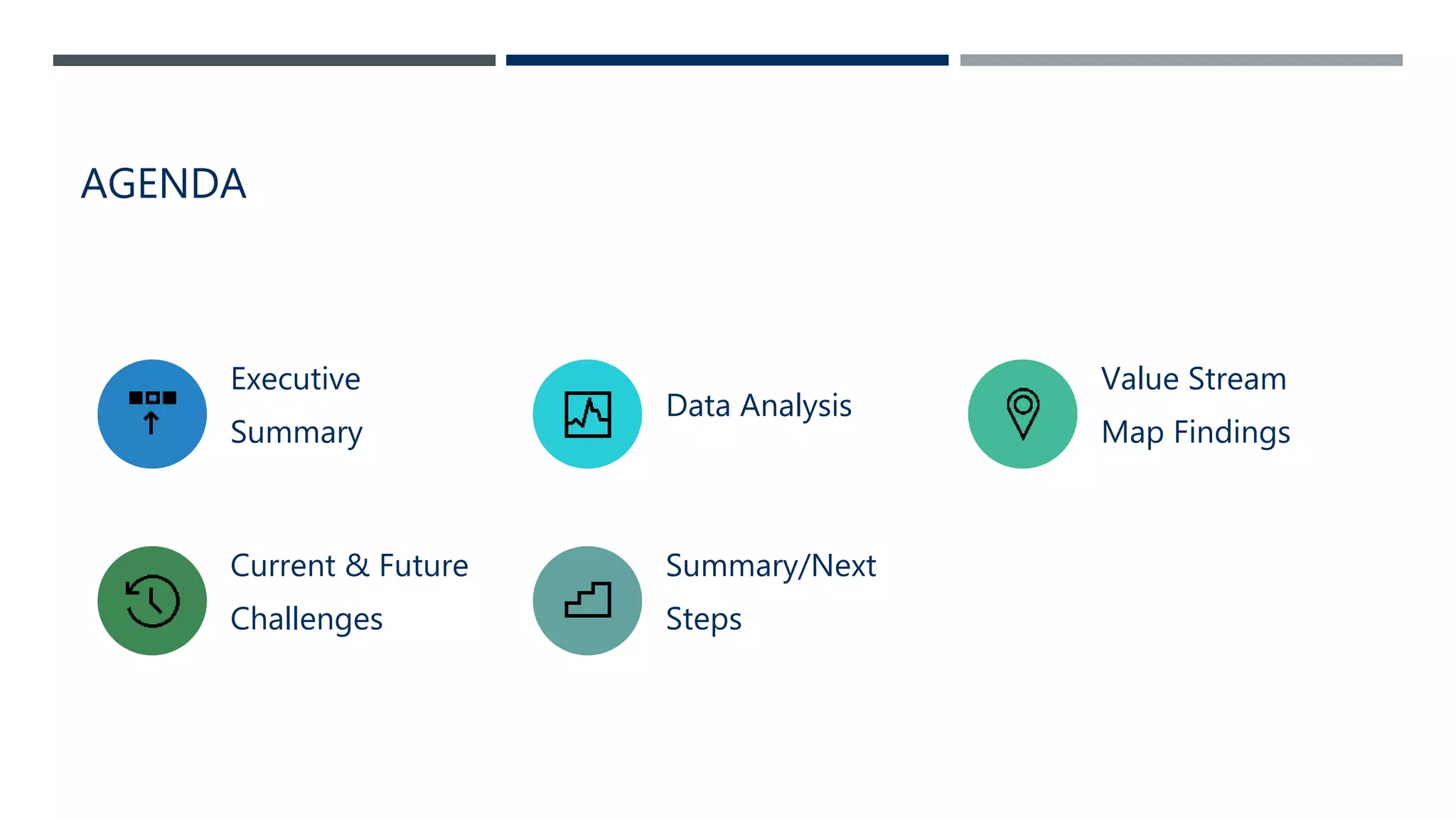 AGENDA

Executive Summary

Data Analysis

Value Stream Map Findings

Current & Future Challenges

Summary/Next Steps